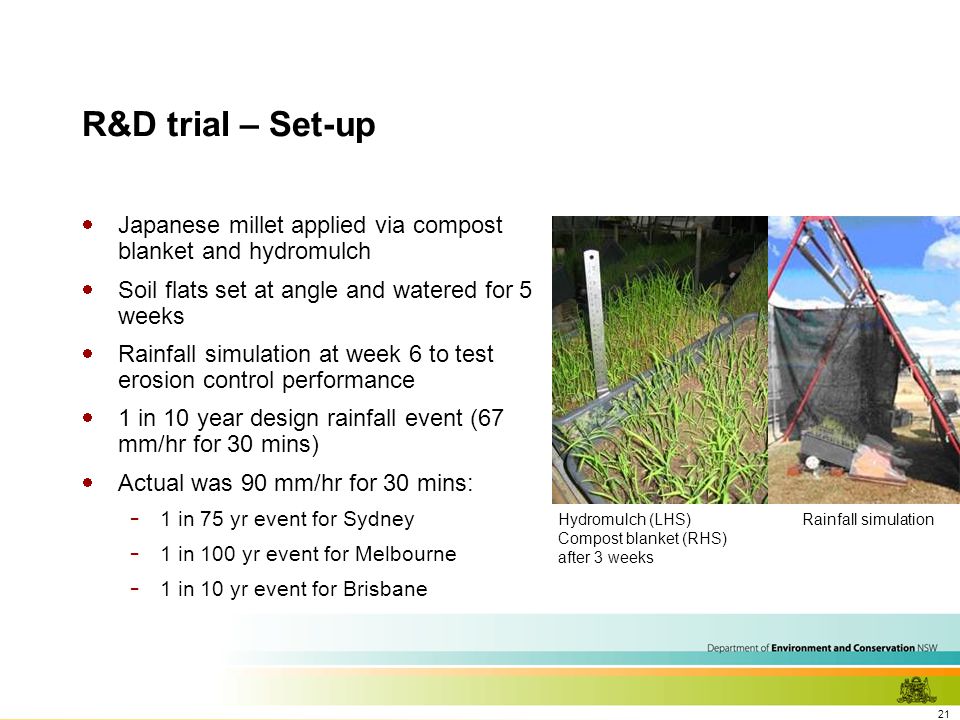 R&D trial – Set-up

- Japanese millet applied via compost blanket and hydromulch
- Soil flats set at angle and watered for 5 weeks
- Rainfall simulation at week 6 to test erosion control performance
- 1 in 10 year design rainfall event (67 mm/hr for 30 mins)
- Actual was 90 mm/hr for 30 mins:
  - 1 in 75 yr event for Sydney
  - 1 in 100 yr event for Melbourne
  - 1 in 10 yr event for Brisbane

Hydromulch (LHS)
Compost blanket (RHS)
after 3 weeks

Rainfall simulation

Department of Environment and Conservation NSW

21